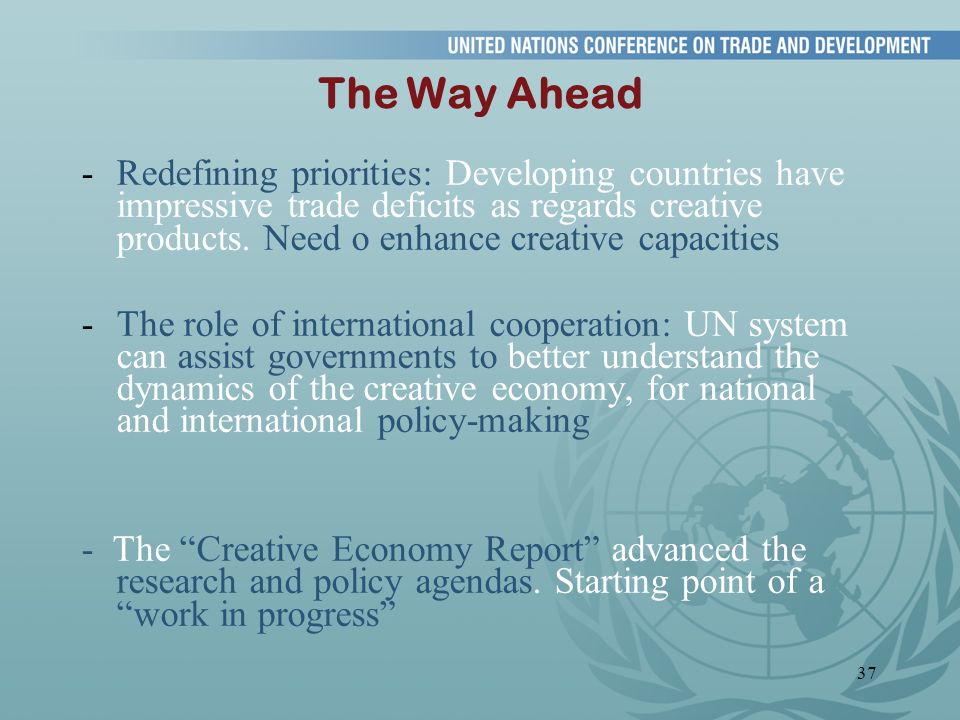 UNITED NATIONS CONFERENCE ON TRADE AND DEVELOPMENT

The Way Ahead

- Redefining priorities: Developing countries have impressive trade deficits as regards creative products. Need o enhance creative capacities

- The role of international cooperation: UN system can assist governments to better understand the dynamics of the creative economy, for national and international policy-making

- The “Creative Economy Report” advanced the research and policy agendas. Starting point of a “work in progress”

37